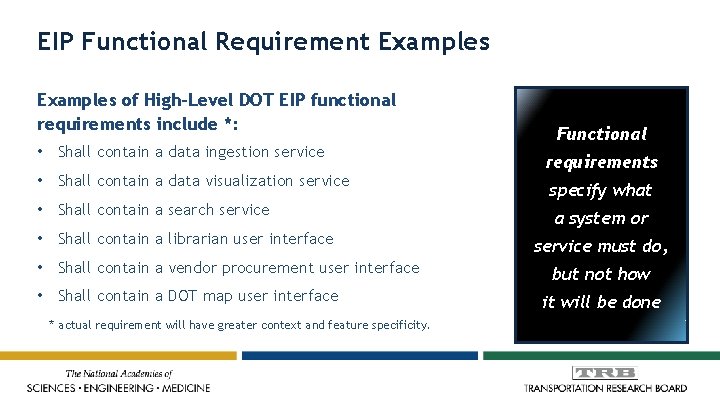 EIP Functional Requirement Examples

Examples of High-Level DOT EIP functional requirements include *:

• Shall contain a data ingestion service
• Shall contain a data visualization service
• Shall contain a search service
• Shall contain a librarian user interface
• Shall contain a vendor procurement user interface
• Shall contain a DOT map user interface

* actual requirement will have greater context and feature specificity.

Functional requirements specify what a system or service must do, but not how it will be done

The National Academies of
SCIENCES • ENGINEERING • MEDICINE

TRB
TRANSPORTATION RESEARCH BOARD